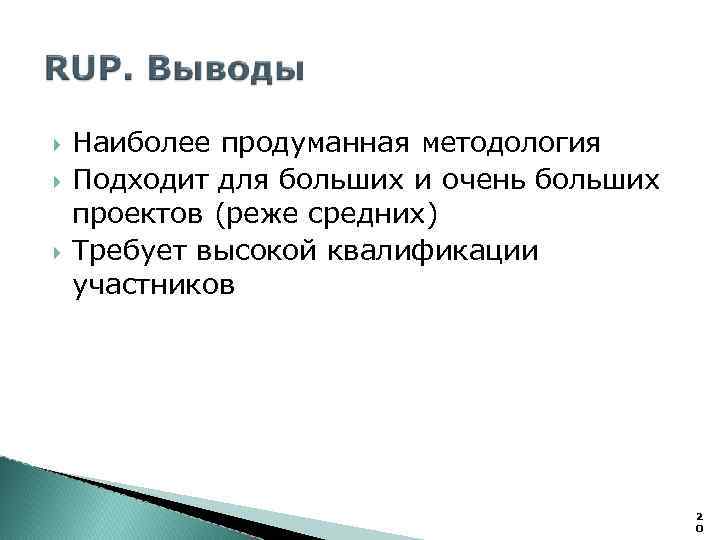 RUP. Выводы

Наиболее продуманная методология

Подходит для больших и очень больших проектов (реже средних)

Требует высокой квалификации участников

20